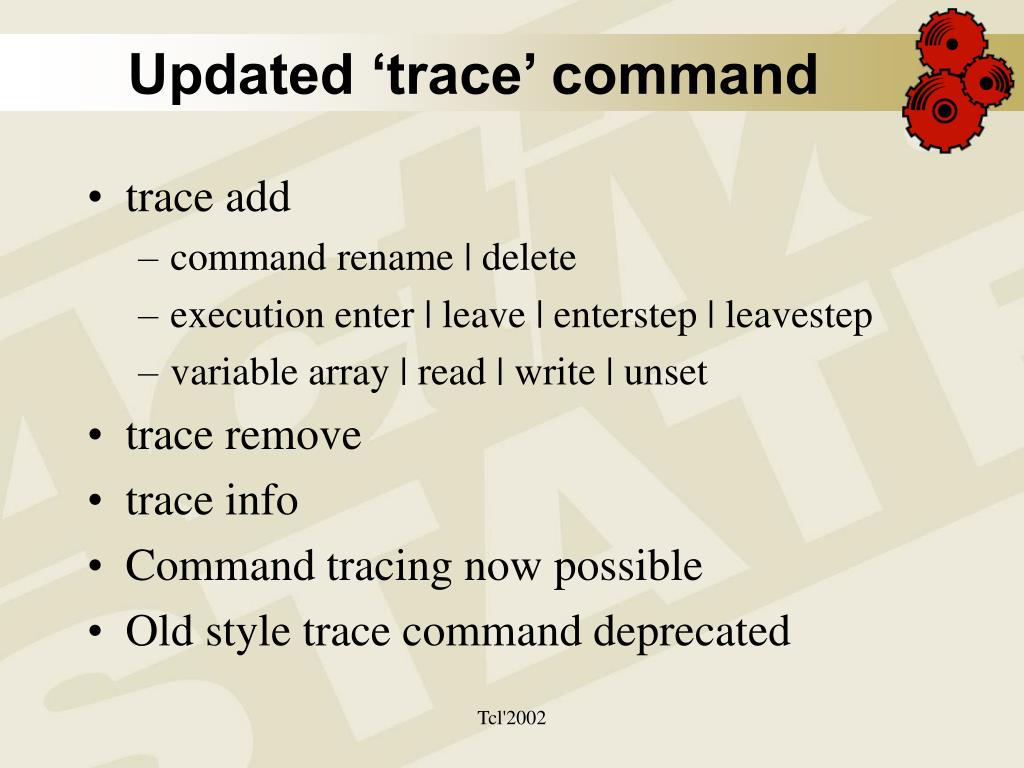 Updated ‘trace’ command

• trace add
– command rename | delete
– execution enter | leave | enterstep | leavestep
– variable array | read | write | unset
• trace remove
• trace info
• Command tracing now possible
• Old style trace command deprecated

Tcl'2002